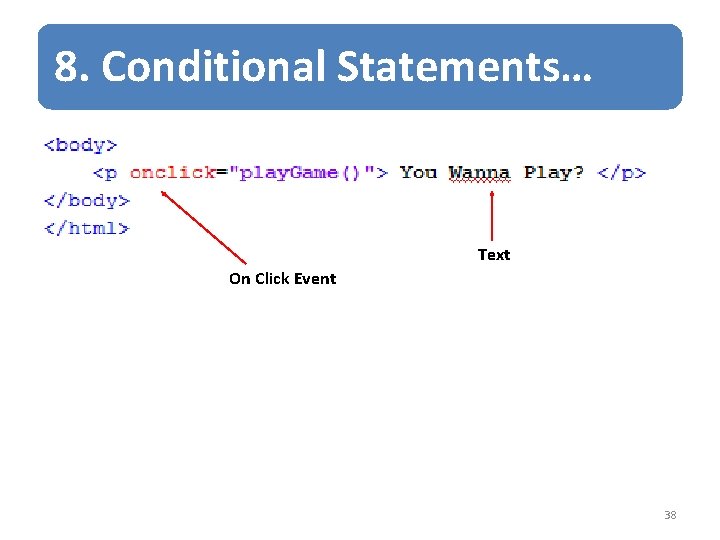 8. Conditional Statements…

<body>
    <p onclick="playGame()"> You Wanna Play? </p>
</body>
</html>

Text

On Click Event

38